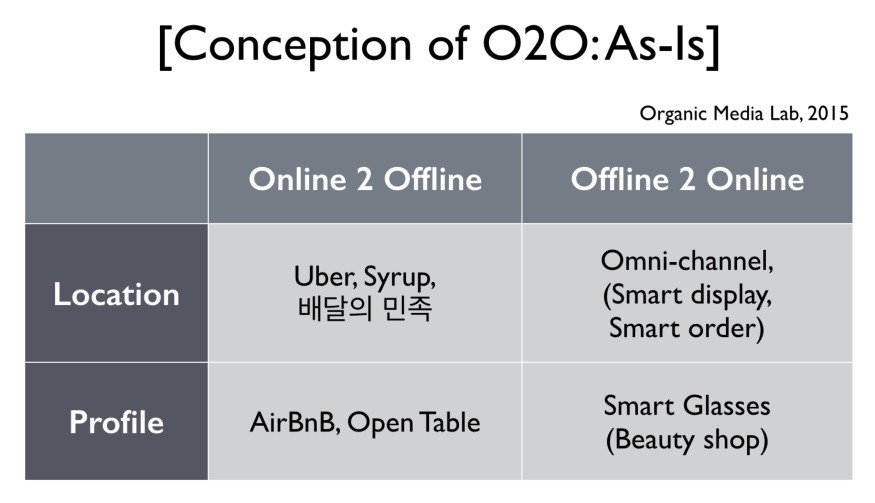 [Conception of O2O: As-Is]

Organic Media Lab, 2015

| | Online 2 Offline | Offline 2 Online |
|---|---|---|
| Location | Uber, Syrup, 배달의 민족 | Omni-channel, (Smart display, Smart order) |
| Profile | AirBnB, Open Table | Smart Glasses (Beauty shop) |